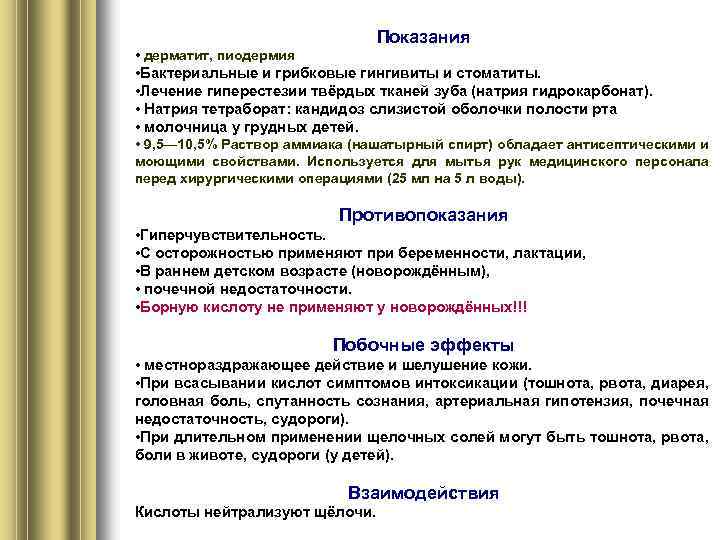 Показания
• дерматит, пиодермия
•Бактериальные и грибковые гингивиты и стоматиты.
•Лечение гиперестезии твёрдых тканей зуба (натрия гидрокарбонат).
• Натрия тетраборат: кандидоз слизистой оболочки полости рта
• молочница у грудных детей.
• 9,5—10,5% Раствор аммиака (нашатырный спирт) обладает антисептическими и моющими свойствами. Используется для мытья рук медицинского персонала перед хирургическими операциями (25 мл на 5 л воды).

Противопоказания
•Гиперчувствительность.
•С осторожностью применяют при беременности, лактации,
•В раннем детском возрасте (новорождённым),
• почечной недостаточности.
•Борную кислоту не применяют у новорождённых!!!

Побочные эффекты
• местнораздражающее действие и шелушение кожи.
•При всасывании кислот симптомов интоксикации (тошнота, рвота, диарея, головная боль, спутанность сознания, артериальная гипотензия, почечная недостаточность, судороги).
•При длительном применении щелочных солей могут быть тошнота, рвота, боли в животе, судороги (у детей).

Взаимодействия
Кислоты нейтрализуют щёлочи.